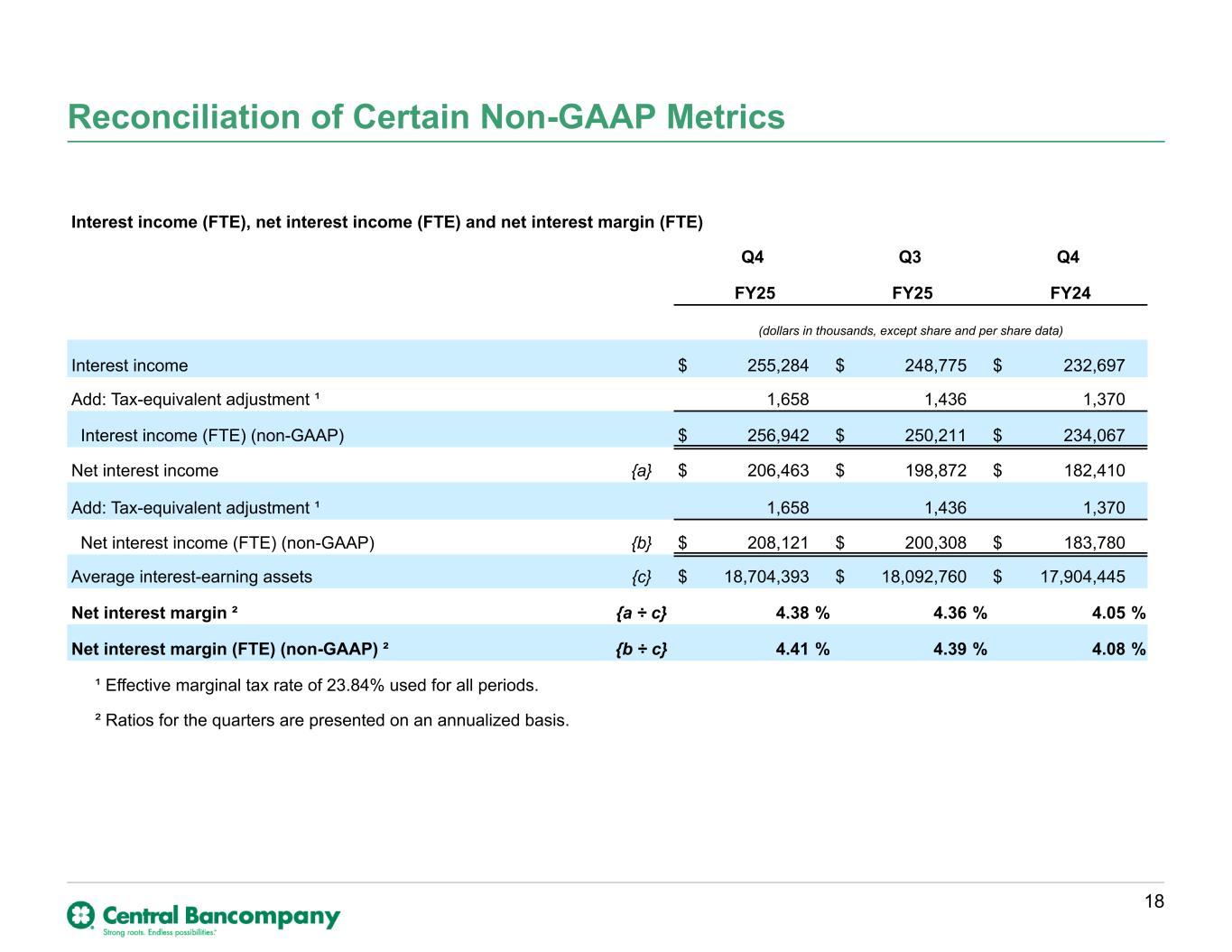 Reconciliation of Certain Non-GAAP Metrics

Interest income (FTE), net interest income (FTE) and net interest margin (FTE)

| | | Q4 FY25 | Q3 FY25 | Q4 FY24 |
|---|---|---|---|---|
| | | (dollars in thousands, except share and per share data) | | |
| Interest income | | $ 255,284 | $ 248,775 | $ 232,697 |
| Add: Tax-equivalent adjustment ¹ | | 1,658 | 1,436 | 1,370 |
| Interest income (FTE) (non-GAAP) | | $ 256,942 | $ 250,211 | $ 234,067 |
| Net interest income | {a} | $ 206,463 | $ 198,872 | $ 182,410 |
| Add: Tax-equivalent adjustment ¹ | | 1,658 | 1,436 | 1,370 |
| Net interest income (FTE) (non-GAAP) | {b} | $ 208,121 | $ 200,308 | $ 183,780 |
| Average interest-earning assets | {c} | $ 18,704,393 | $ 18,092,760 | $ 17,904,445 |
| Net interest margin ² | {a ÷ c} | 4.38 % | 4.36 % | 4.05 % |
| Net interest margin (FTE) (non-GAAP) ² | {b ÷ c} | 4.41 % | 4.39 % | 4.08 % |

¹ Effective marginal tax rate of 23.84% used for all periods.

² Ratios for the quarters are presented on an annualized basis.

Central Bancompany
Strong roots. Endless possibilities.

18